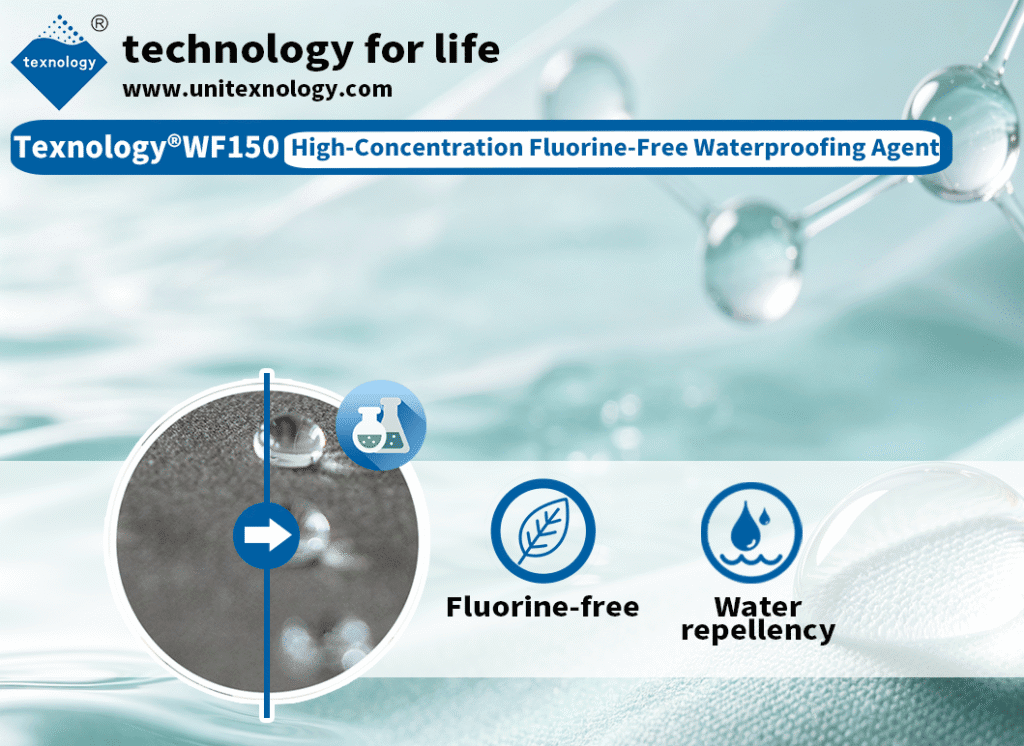 texnology ®

technology for life
www.unitexnology.com

Texnology®WF150 High-Concentration Fluorine-Free Waterproofing Agent

Fluorine-free

Water repellency